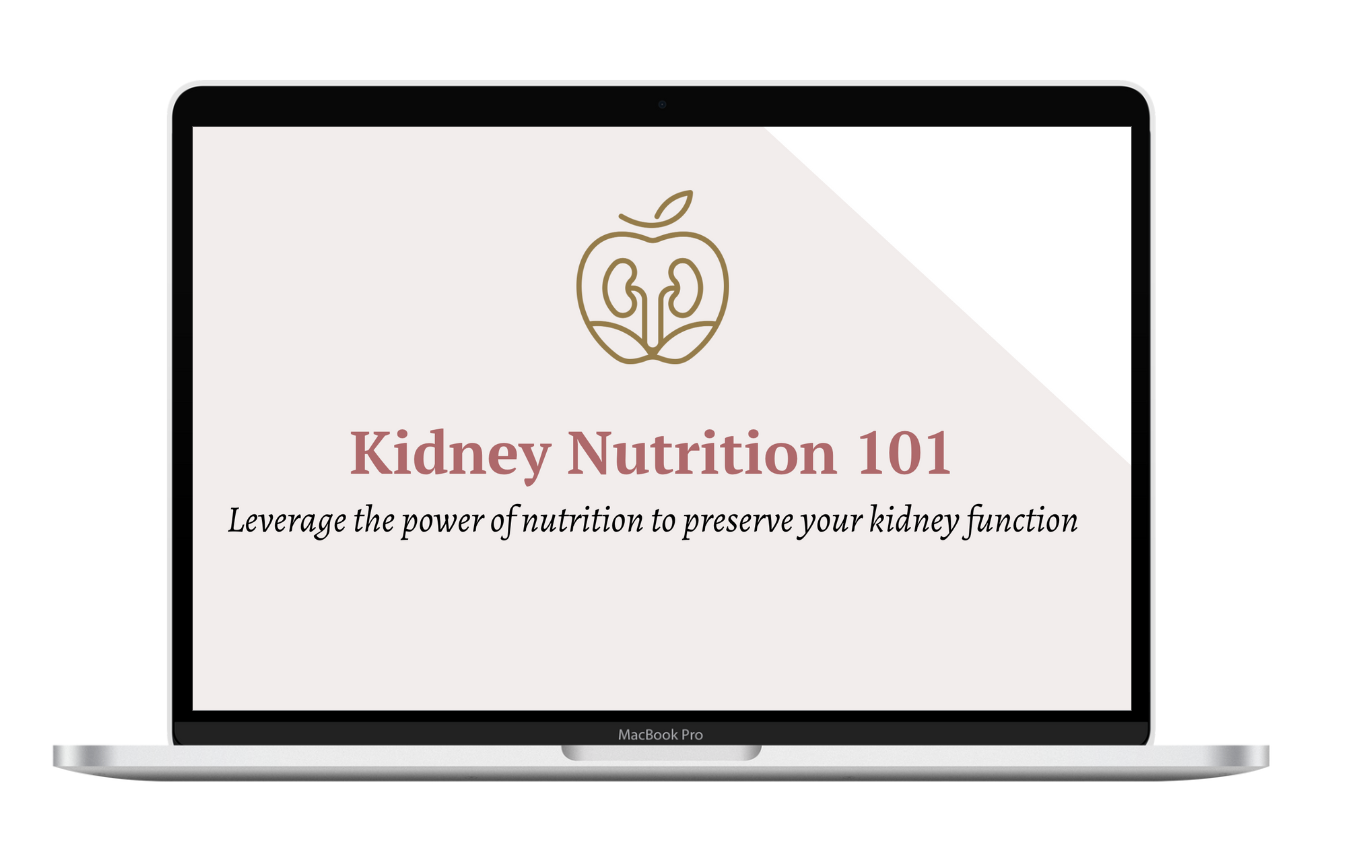 Kidney Nutrition 101

Leverage the power of nutrition to preserve your kidney function

MacBook Pro